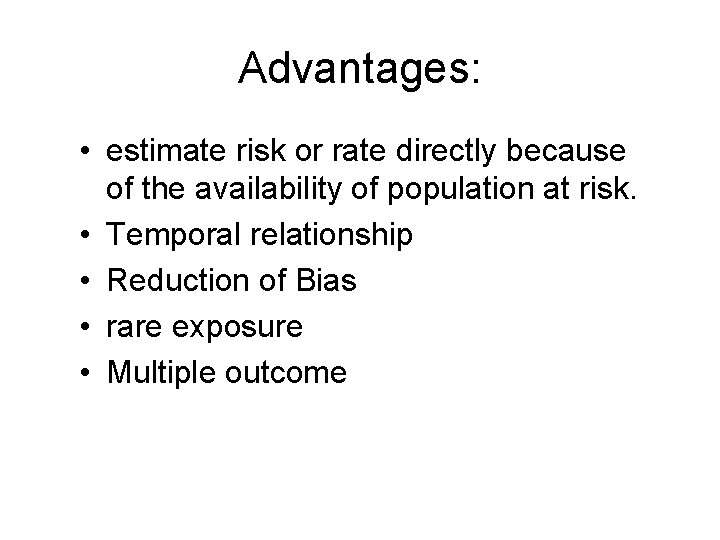 Advantages:

• estimate risk or rate directly because of the availability of population at risk.
• Temporal relationship
• Reduction of Bias
• rare exposure
• Multiple outcome